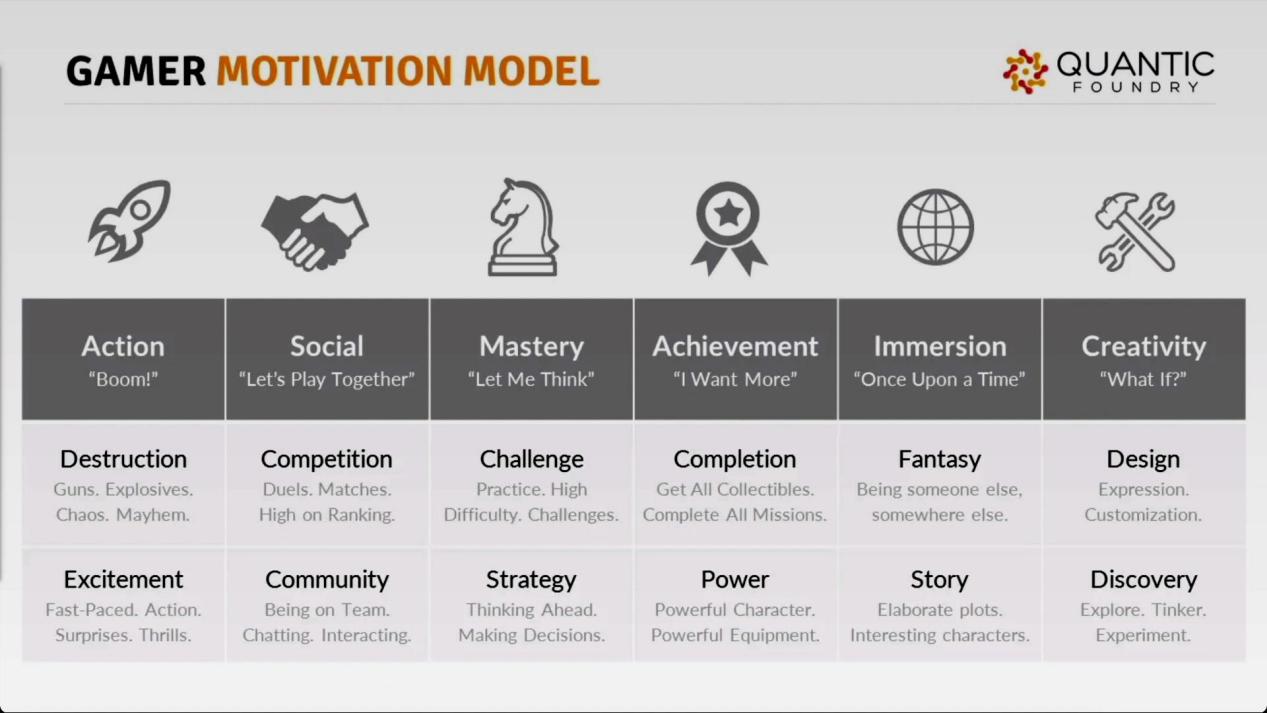 GAMER MOTIVATION MODEL

QUANTIC FOUNDRY

| Action "Boom!" | Social "Let's Play Together" | Mastery "Let Me Think" | Achievement "I Want More" | Immersion "Once Upon a Time" | Creativity "What If?" |
|---|---|---|---|---|---|
| Destruction Guns. Explosives. Chaos. Mayhem. | Competition Duels. Matches. High on Ranking. | Challenge Practice. High Difficulty. Challenges. | Completion Get All Collectibles. Complete All Missions. | Fantasy Being someone else, somewhere else. | Design Expression. Customization. |
| Excitement Fast-Paced. Action. Surprises. Thrills. | Community Being on Team. Chatting. Interacting. | Strategy Thinking Ahead. Making Decisions. | Power Powerful Character. Powerful Equipment. | Story Elaborate plots. Interesting characters. | Discovery Explore. Tinker. Experiment. |